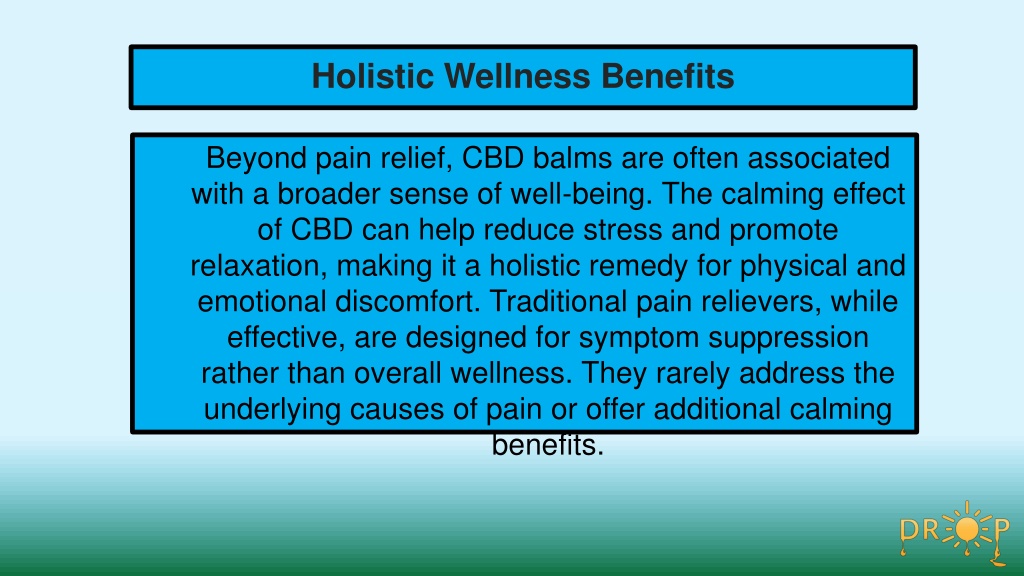 Holistic Wellness Benefits

Beyond pain relief, CBD balms are often associated with a broader sense of well-being. The calming effect of CBD can help reduce stress and promote relaxation, making it a holistic remedy for physical and emotional discomfort. Traditional pain relievers, while effective, are designed for symptom suppression rather than overall wellness. They rarely address the underlying causes of pain or offer additional calming benefits.

DROP